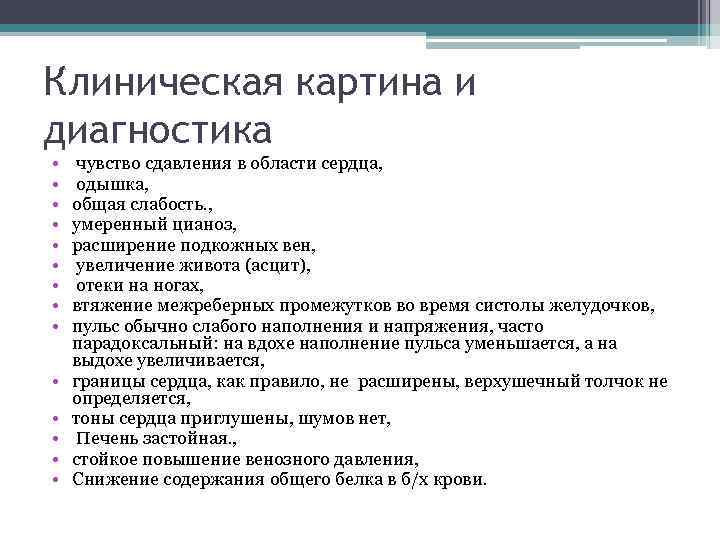 Клиническая картина и диагностика

• чувство сдавления в области сердца,
• одышка,
• общая слабость.,
• умеренный цианоз,
• расширение подкожных вен,
• увеличение живота (асцит),
• отеки на ногах,
• втяжение межреберных промежутков во время систолы желудочков,
• пульс обычно слабого наполнения и напряжения, часто парадоксальный: на вдохе наполнение пульса уменьшается, а на выдохе увеличивается,
• границы сердца, как правило, не расширены, верхушечный толчок не определяется,
• тоны сердца приглушены, шумов нет,
• Печень застойная.,
• стойкое повышение венозного давления,
• Снижение содержания общего белка в б/х крови.